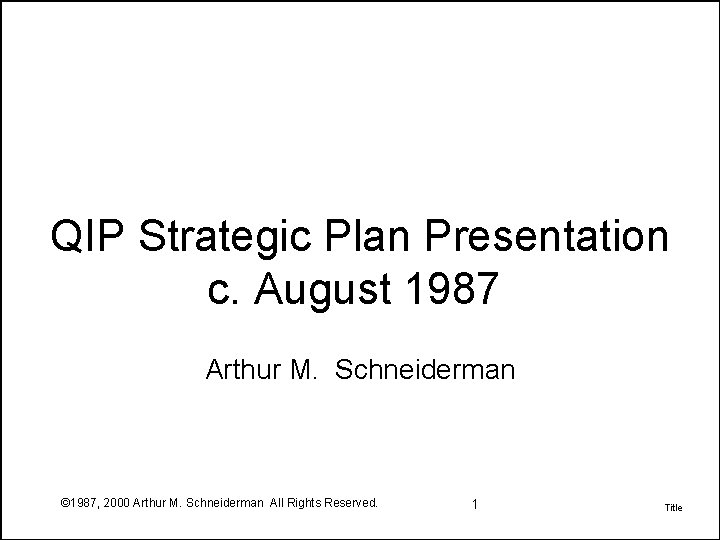 QIP Strategic Plan Presentation
c. August 1987

Arthur M. Schneiderman

©1987, 2000 Arthur M. Schneiderman All Rights Reserved.

1

Title